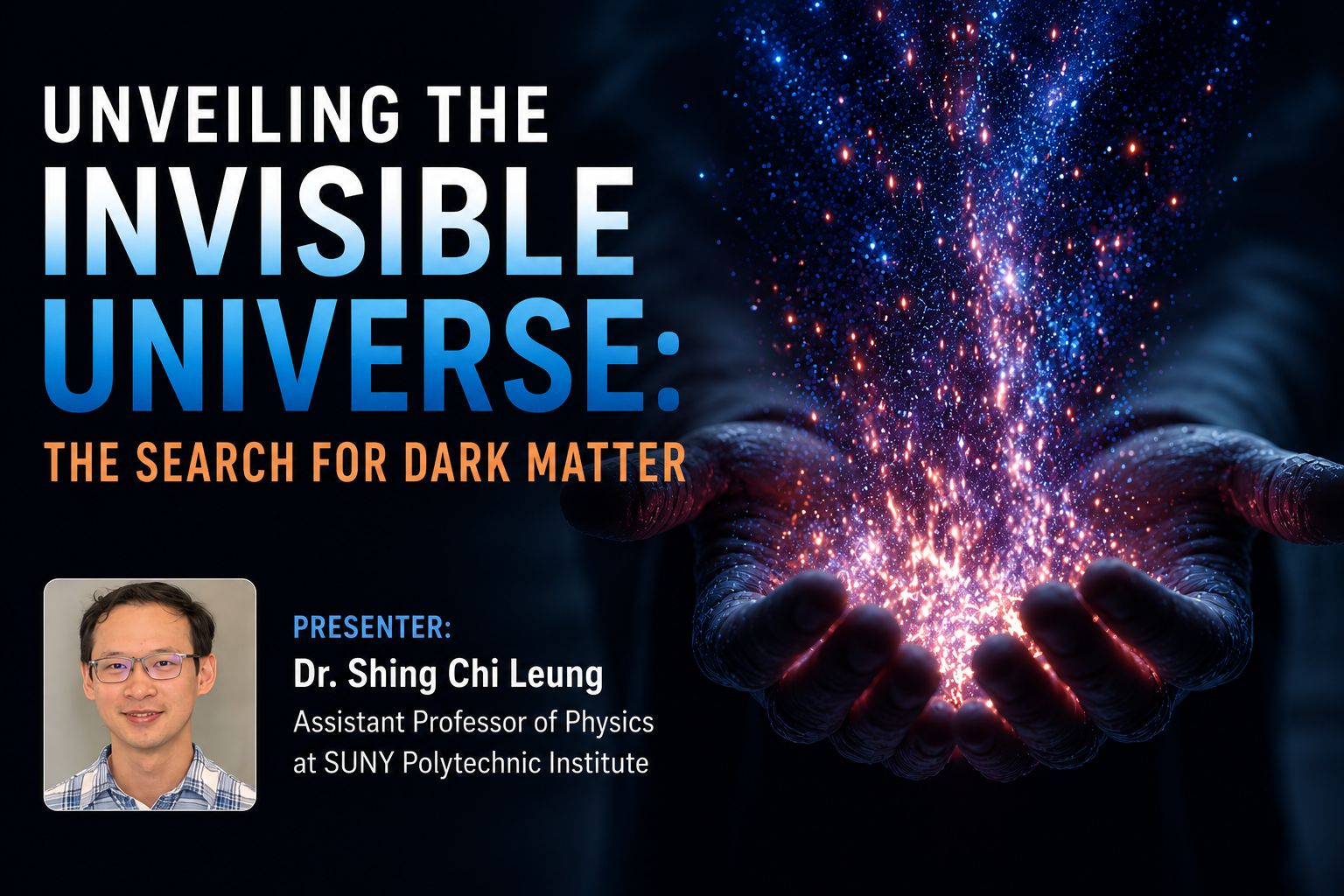 UNVEILING THE INVISIBLE UNIVERSE:

THE SEARCH FOR DARK MATTER

PRESENTER:

Dr. Shing Chi Leung

Assistant Professor of Physics at SUNY Polytechnic Institute